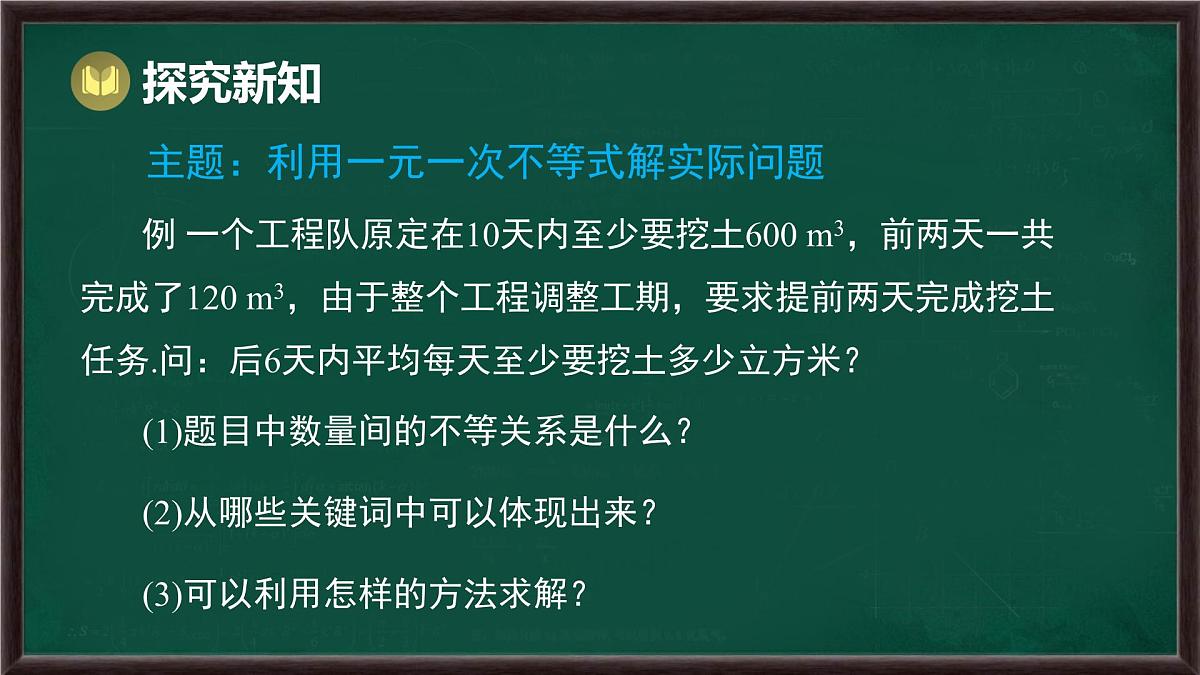 探究新知

主题：利用一元一次不等式解实际问题

例 一个工程队原定在10天内至少要挖土600 $m^3$，前两天一共完成了120 $m^3$，由于整个工程调整工期，要求提前两天完成挖土任务.问：后6天内平均每天至少要挖土多少立方米？

(1)题目中数量间的不等关系是什么？

(2)从哪些关键词中可以体现出来？

(3)可以利用怎样的方法求解？